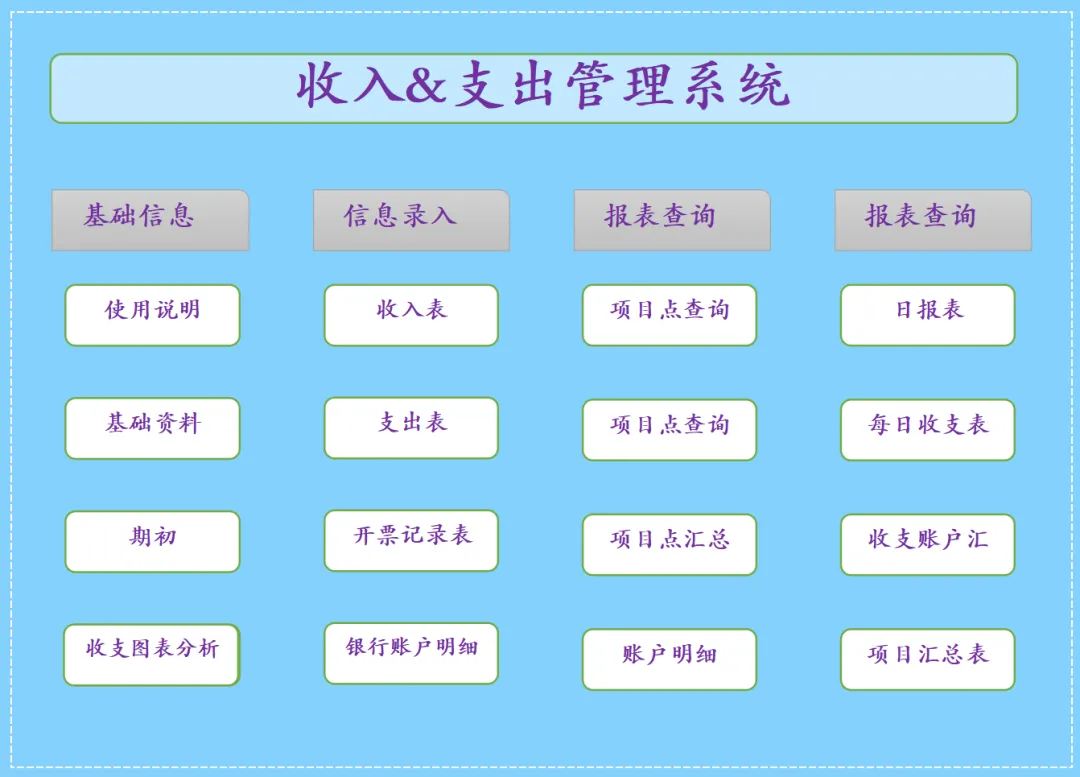 收入&支出管理系统

基础信息

使用说明

基础资料

期初

收支图表分析

信息录入

收入表

支出表

开票记录表

银行账户明细

报表查询

项目点查询

项目点查询

项目点汇总

账户明细

报表查询

日报表

每日收支表

收支账户汇

项目汇总表